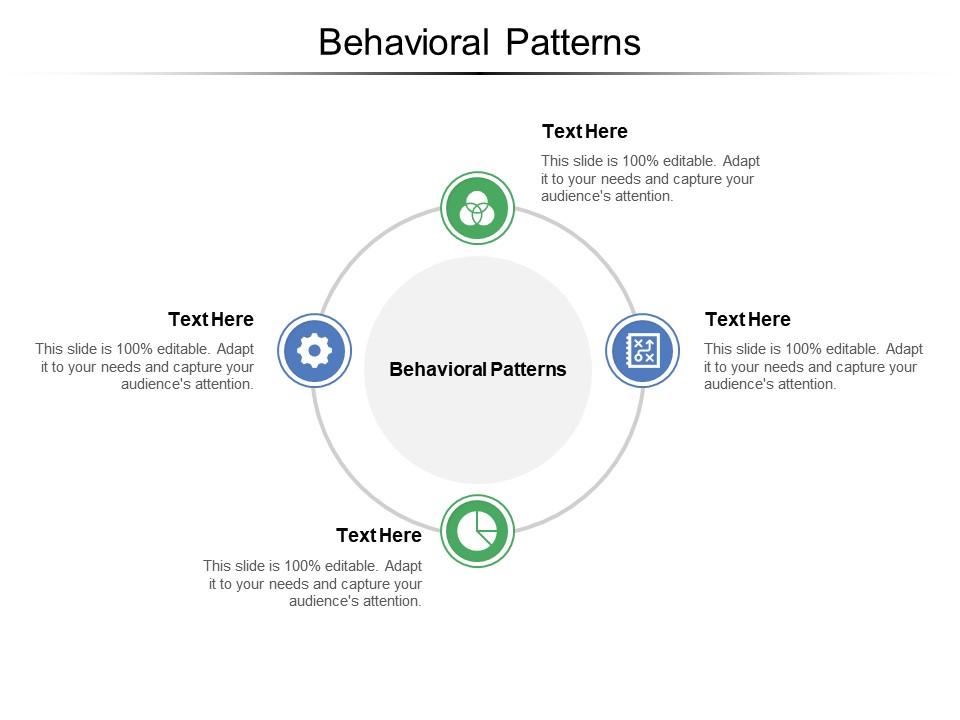 Behavioral Patterns

Text Here

This slide is 100% editable. Adapt it to your needs and capture your audience's attention.

Text Here

This slide is 100% editable. Adapt it to your needs and capture your audience's attention.

Behavioral Patterns

Text Here

This slide is 100% editable. Adapt it to your needs and capture your audience's attention.

Text Here

This slide is 100% editable. Adapt it to your needs and capture your audience's attention.